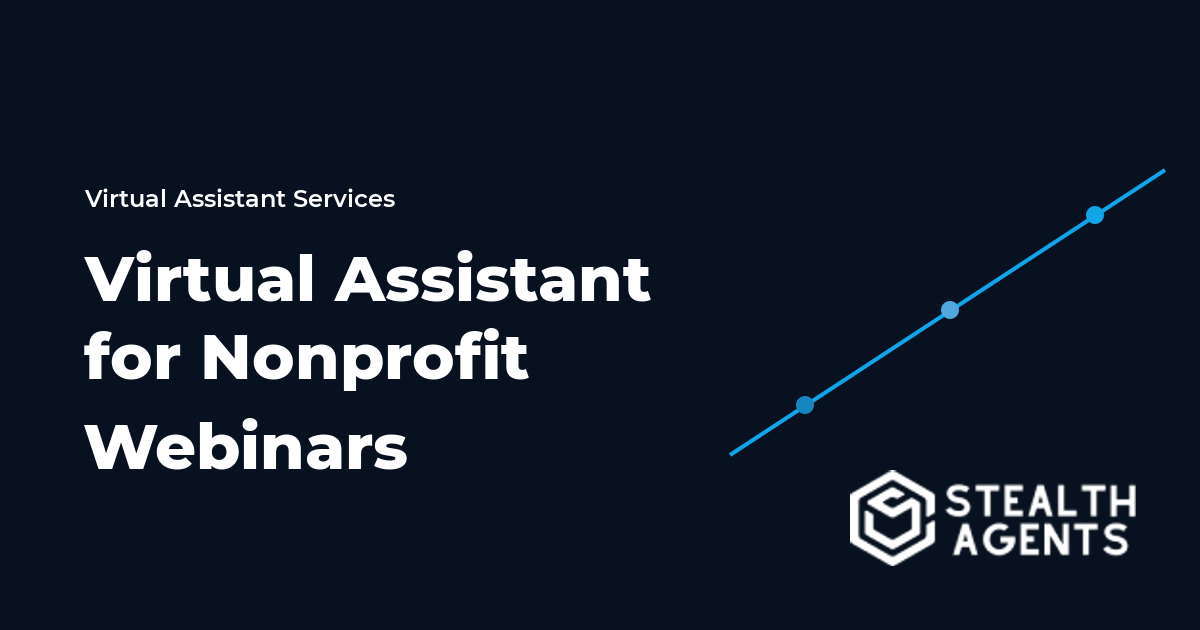 Virtual Assistant Services

Virtual Assistant for Nonprofit Webinars

STEALTH AGENTS